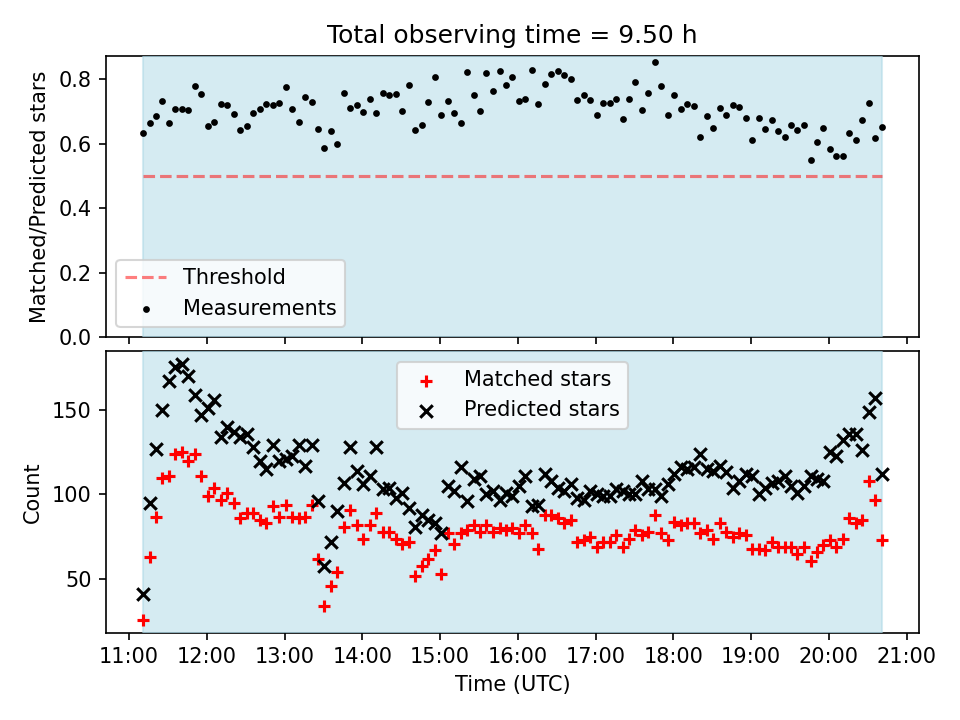 Total observing time = 9.50 h

Matched/Predicted stars

0.8
0.6
0.4
0.2
0.0

Threshold
Measurements

Count

150
100
50

Matched stars
Predicted stars

11:00 12:00 13:00 14:00 15:00 16:00 17:00 18:00 19:00 20:00 21:00

Time (UTC)